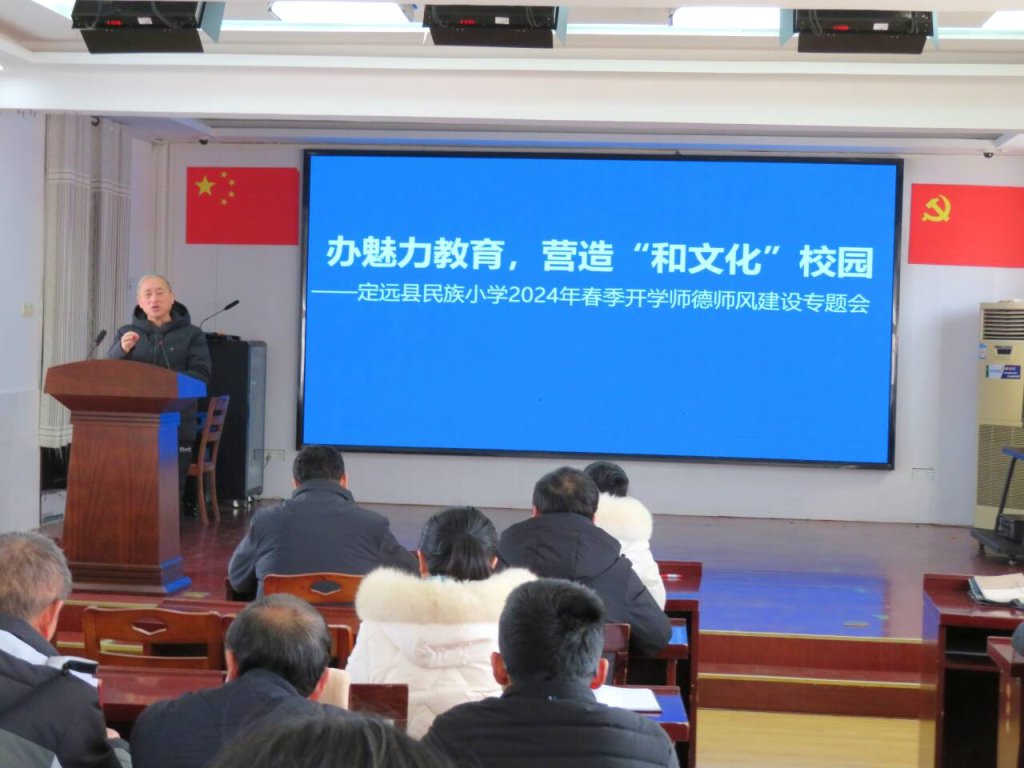 办魅力教育，营造“和文化”校园
——定远县民族小学2024年春季开学师德师风建设专题会